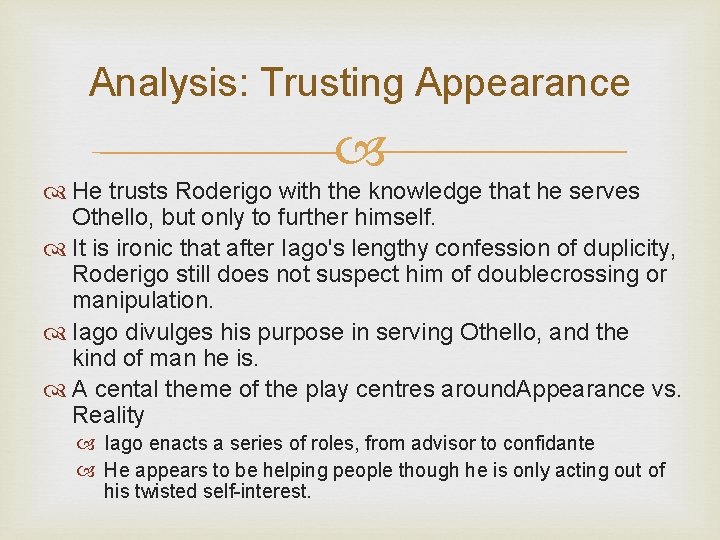 Analysis: Trusting Appearance

He trusts Roderigo with the knowledge that he serves Othello, but only to further himself.

It is ironic that after Iago's lengthy confession of duplicity, Roderigo still does not suspect him of doublecrossing or manipulation.

Iago divulges his purpose in serving Othello, and the kind of man he is.

A cental theme of the play centres aroundAppearance vs. Reality

Iago enacts a series of roles, from advisor to confidante

He appears to be helping people though he is only acting out of his twisted self-interest.